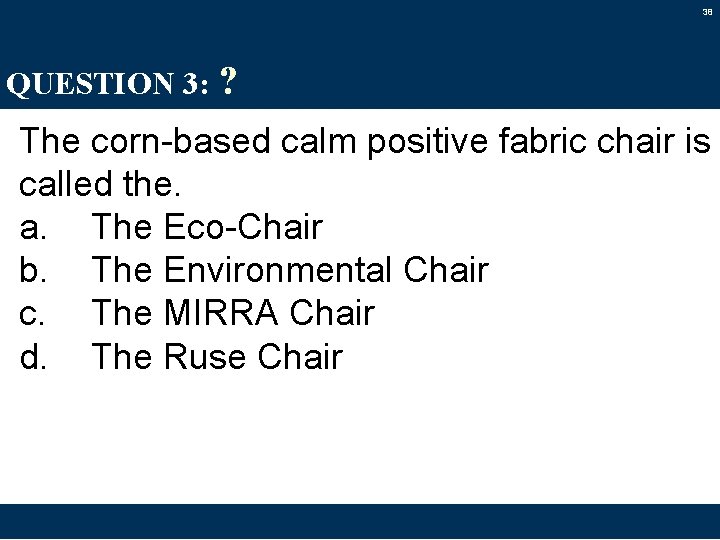 38

QUESTION 3: ?

The corn-based calm positive fabric chair is called the.
a. The Eco-Chair
b. The Environmental Chair
c. The MIRRA Chair
d. The Ruse Chair